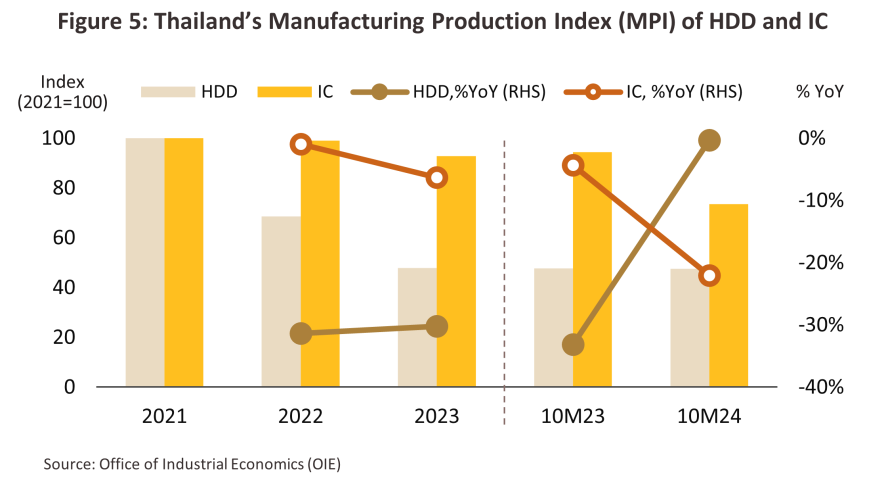 Figure 5: Thailand's Manufacturing Production Index (MPI) of HDD and IC

Index (2021=100)

HDD IC HDD,%YoY (RHS) IC, %YoY (RHS)

% YoY

100
80
60
40
20
0

0%
-10%
-20%
-30%
-40%

2021 2022 2023 10M23 10M24

Source: Office of Industrial Economics (OIE)